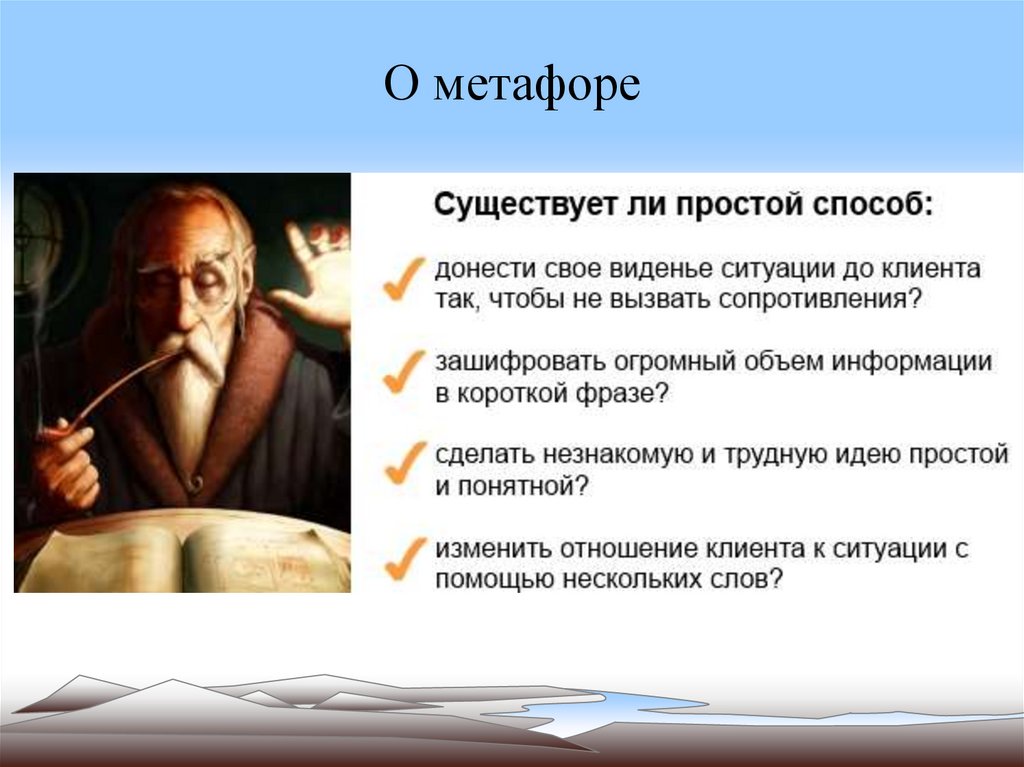 О метафоре

Существует ли простой способ:

донести свое виденье ситуации до клиента так, чтобы не вызвать сопротивления?

зашифровать огромный объем информации в короткой фразе?

сделать незнакомую и трудную идею простой и понятной?

изменить отношение клиента к ситуации с помощью нескольких слов?